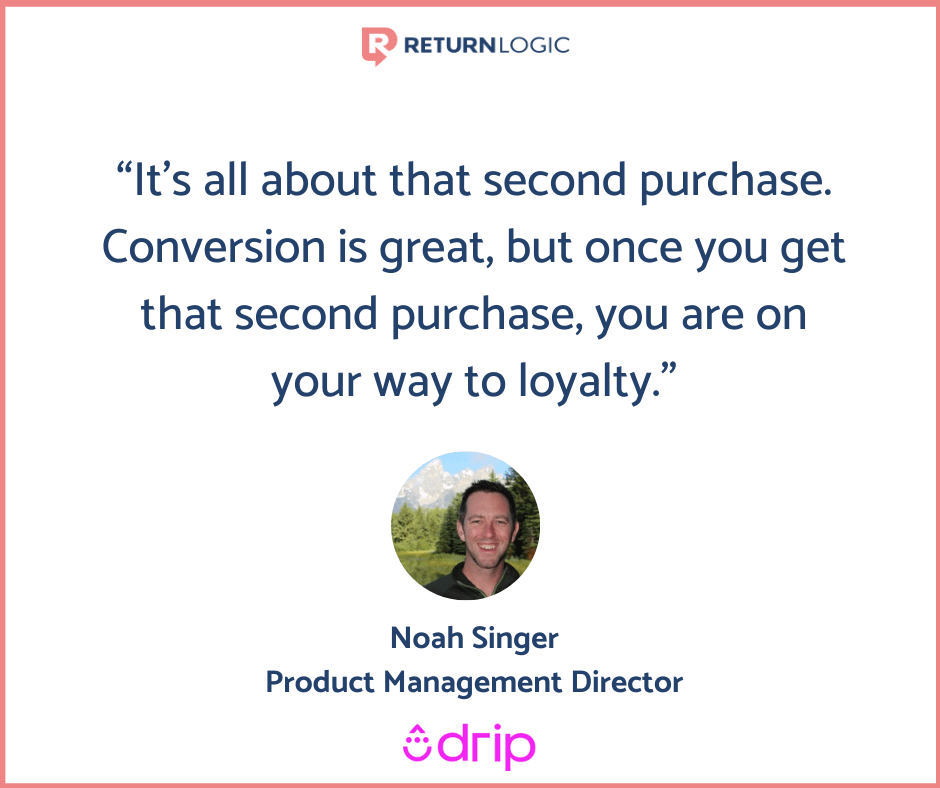 RETURNLOGIC

“It’s all about that second purchase. Conversion is great, but once you get that second purchase, you are on your way to loyalty.”

Noah Singer
Product Management Director

drip